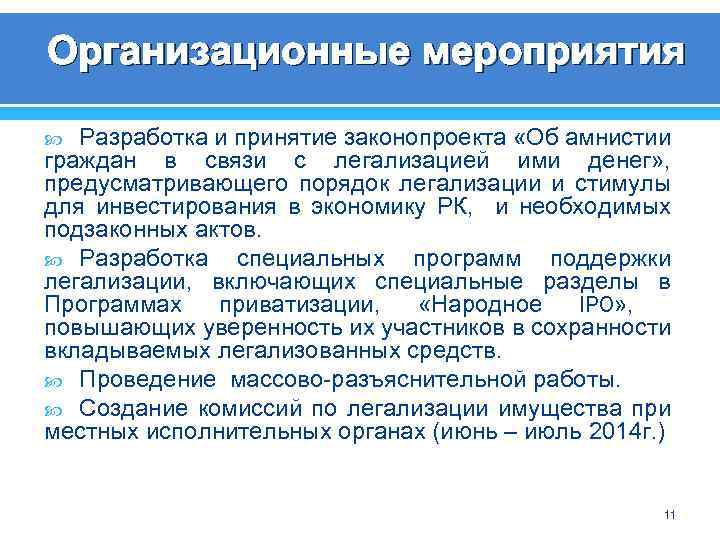 Организационные мероприятия

Разработка и принятие законопроекта «Об амнистии граждан в связи с легализацией ими денег», предусматривающего порядок легализации и стимулы для инвестирования в экономику РК, и необходимых подзаконных актов.

Разработка специальных программ поддержки легализации, включающих специальные разделы в Программах приватизации, «Народное IPO», повышающих уверенность их участников в сохранности вкладываемых легализованных средств.

Проведение массово-разъяснительной работы.

Создание комиссий по легализации имущества при местных исполнительных органах (июнь – июль 2014г.)

11